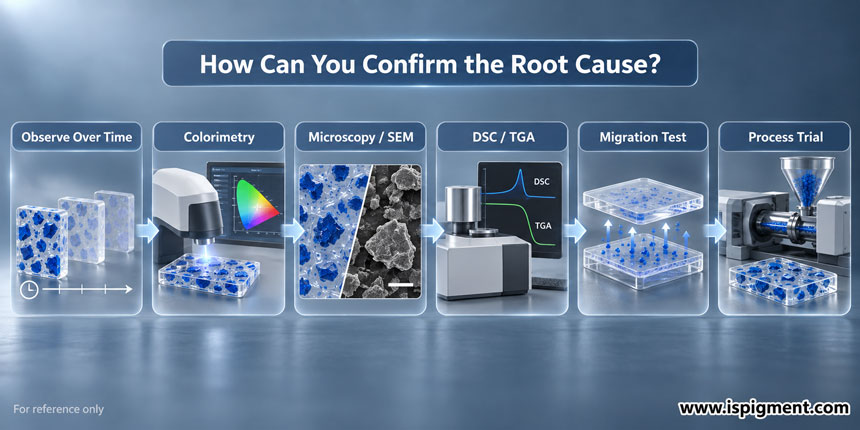 How Can You Confirm the Root Cause?

Observe Over Time

Colorimetry

Microscopy / SEM

DSC / TGA

DSC

TGA

Migration Test

Process Trial

For reference only

www.ispigment.com